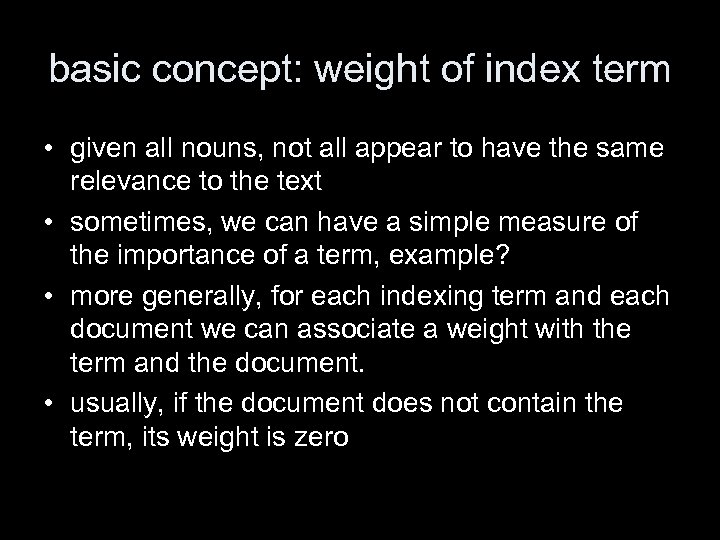 basic concept: weight of index term

• given all nouns, not all appear to have the same relevance to the text
• sometimes, we can have a simple measure of the importance of a term, example?
• more generally, for each indexing term and each document we can associate a weight with the term and the document.
• usually, if the document does not contain the term, its weight is zero